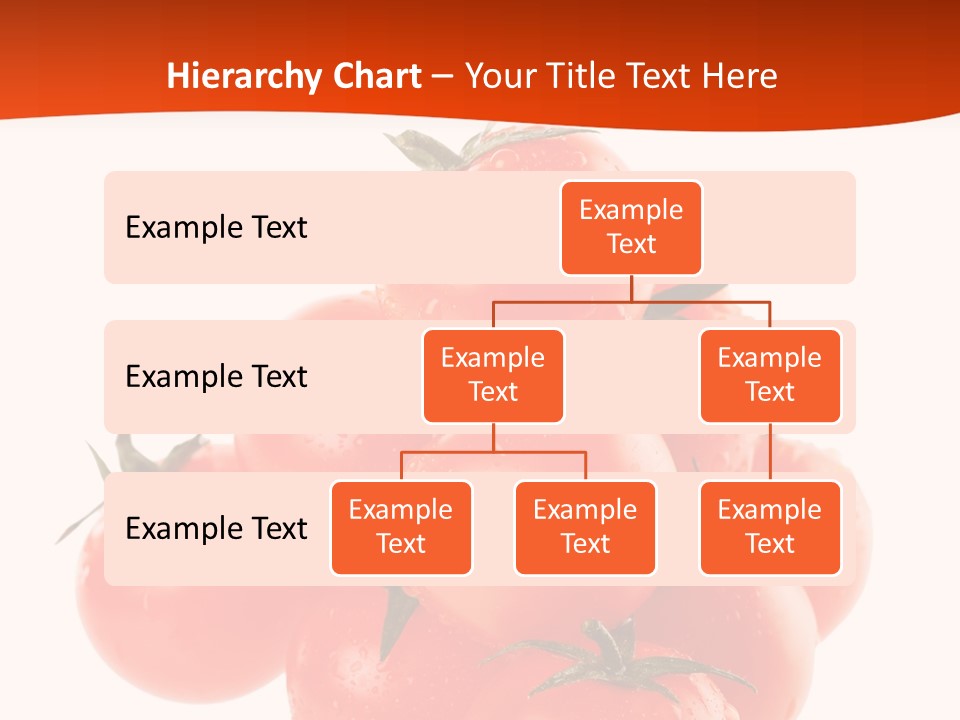 Hierarchy Chart – Your Title Text Here

Example Text

Example Text

Example Text

Example Text

Example Text

Example Text

Example Text

Example Text

Example Text